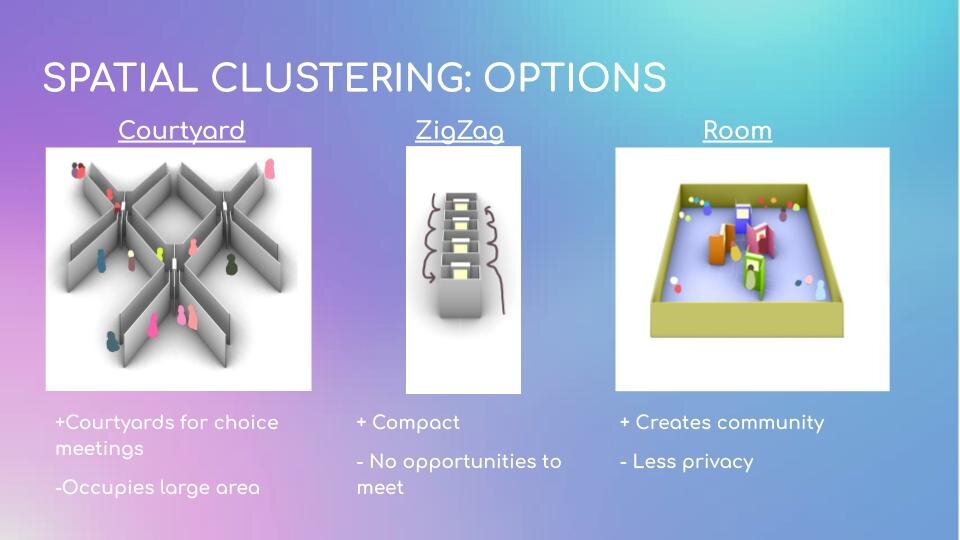 SPATIAL CLUSTERING: OPTIONS

Courtyard

+Courtyards for choice meetings

-Occupies large area

ZigZag

+ Compact

- No opportunities to meet

Room

+ Creates community

- Less privacy